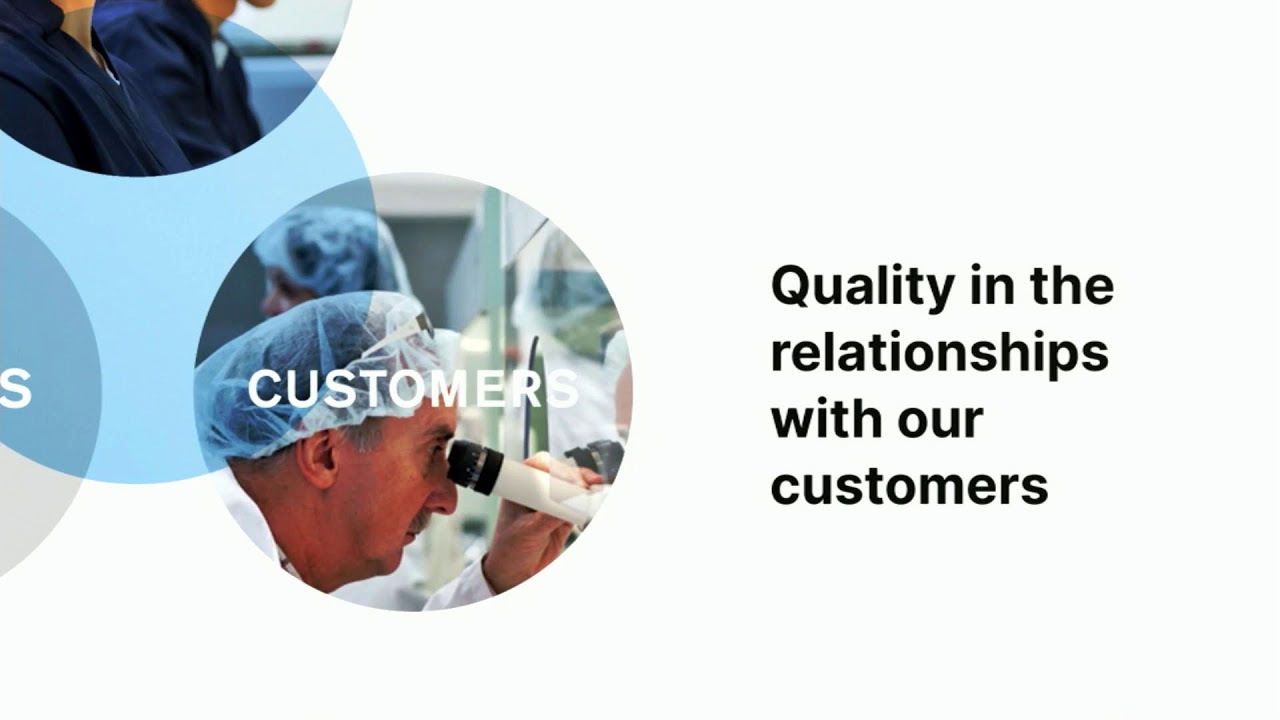 S

CUSTOMERS

Quality in the relationships with our customers